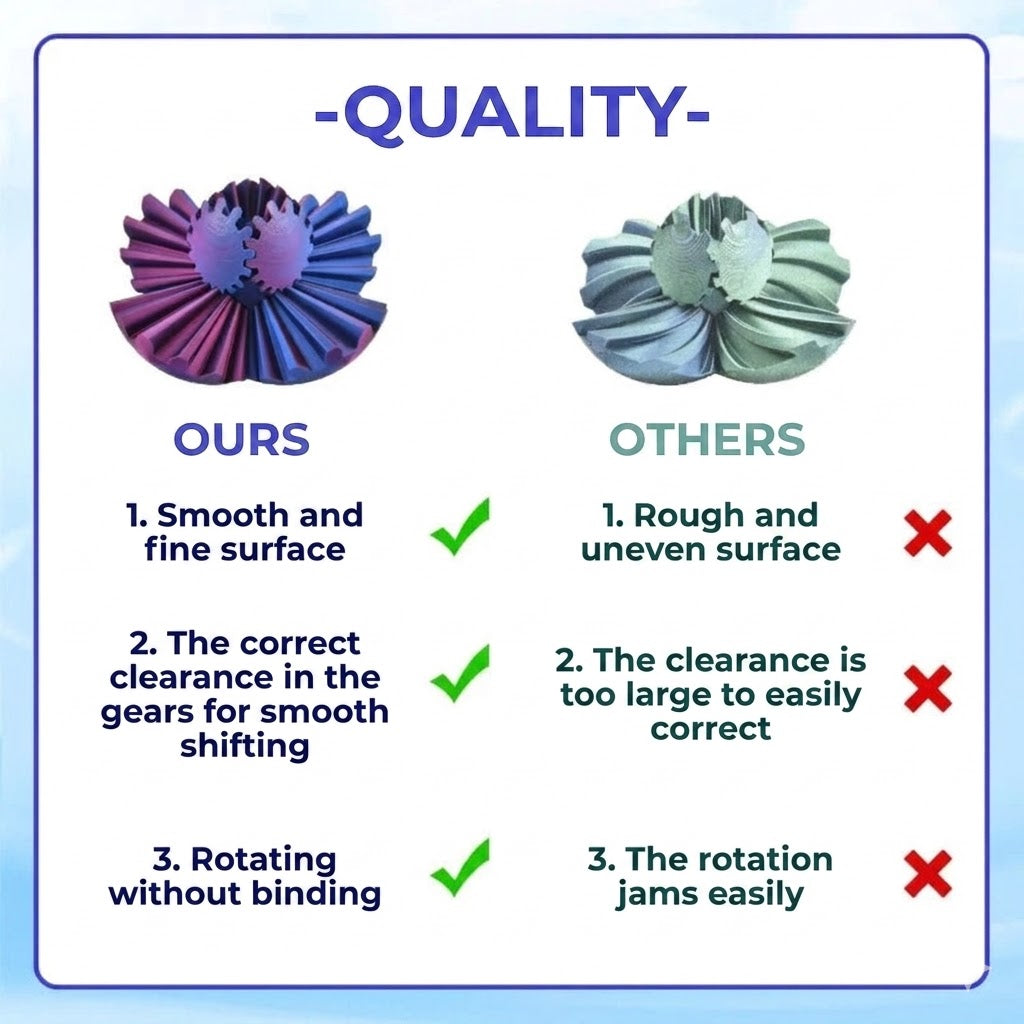 -QUALITY-

OURS

1. Smooth and fine surface

2. The correct clearance in the gears for smooth shifting

3. Rotating without binding

OTHERS

1. Rough and uneven surface

2. The clearance is too large to easily correct

3. The rotation jams easily